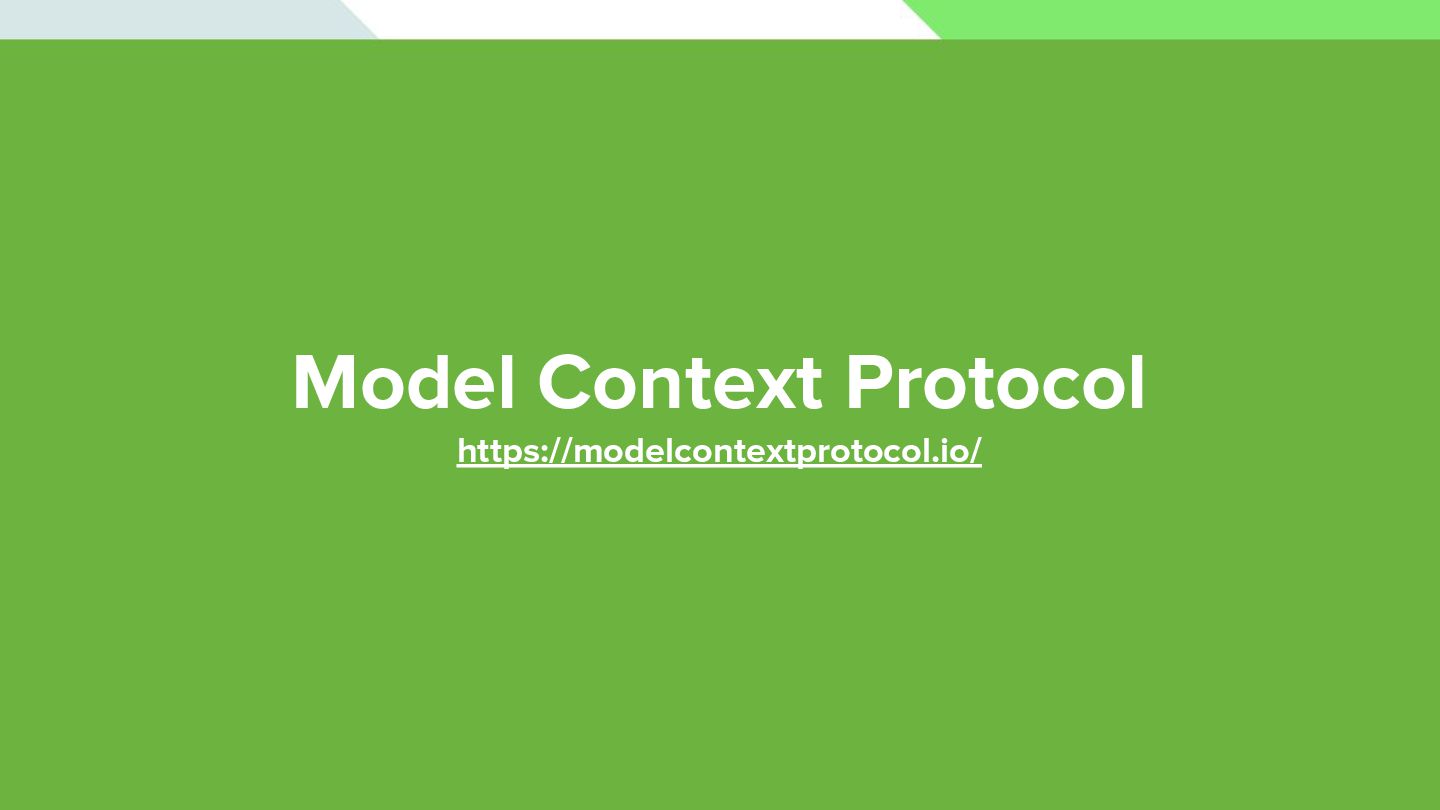 Model Context Protocol

https://modelcontextprotocol.io/